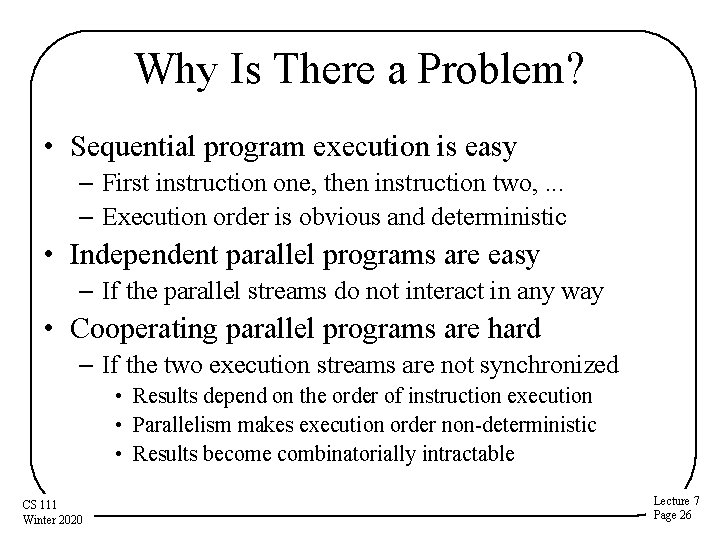 Why Is There a Problem?

• Sequential program execution is easy
– First instruction one, then instruction two, ...
– Execution order is obvious and deterministic
• Independent parallel programs are easy
– If the parallel streams do not interact in any way
• Cooperating parallel programs are hard
– If the two execution streams are not synchronized
• Results depend on the order of instruction execution
• Parallelism makes execution order non-deterministic
• Results become combinatorially intractable

CS 111
Winter 2020

Lecture 7
Page 26